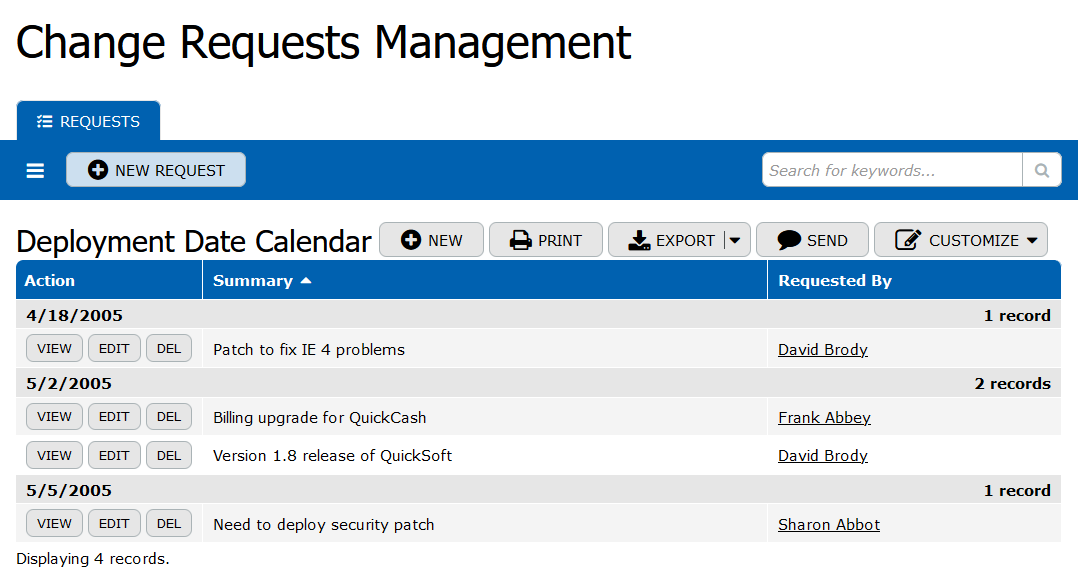 Change Requests Management

REQUESTS

NEW REQUEST

Search for keywords...

Deployment Date Calendar

NEW PRINT EXPORT SEND CUSTOMIZE

| Action | Summary | Requested By |
|---|---|---|
| 4/18/2005 | | 1 record |
| VIEW EDIT DEL | Patch to fix IE 4 problems | David Brody |
| 5/2/2005 | | 2 records |
| VIEW EDIT DEL | Billing upgrade for QuickCash | Frank Abbey |
| VIEW EDIT DEL | Version 1.8 release of QuickSoft | David Brody |
| 5/5/2005 | | 1 record |
| VIEW EDIT DEL | Need to deploy security patch | Sharon Abbot |

Displaying 4 records.